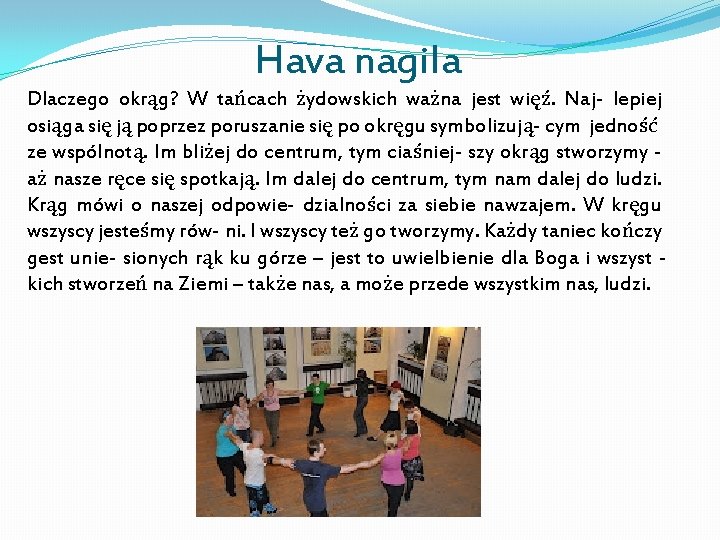 Hava nagila

Dlaczego okrąg? W tańcach żydowskich ważna jest więź. Naj- lepiej osiąga się ją poprzez poruszanie się po okręgu symbolizują- cym jedność ze wspólnotą. Im bliżej do centrum, tym ciaśniej- szy okrąg stworzymy - aż nasze ręce się spotkają. Im dalej do centrum, tym nam dalej do ludzi. Krąg mówi o naszej odpowie- dzialności za siebie nawzajem. W kręgu wszyscy jesteśmy rów- ni. I wszyscy też go tworzymy. Każdy taniec kończy gest unie- sionych rąk ku górze – jest to uwielbienie dla Boga i wszyst - kich stworzeń na Ziemi – także nas, a może przede wszystkim nas, ludzi.